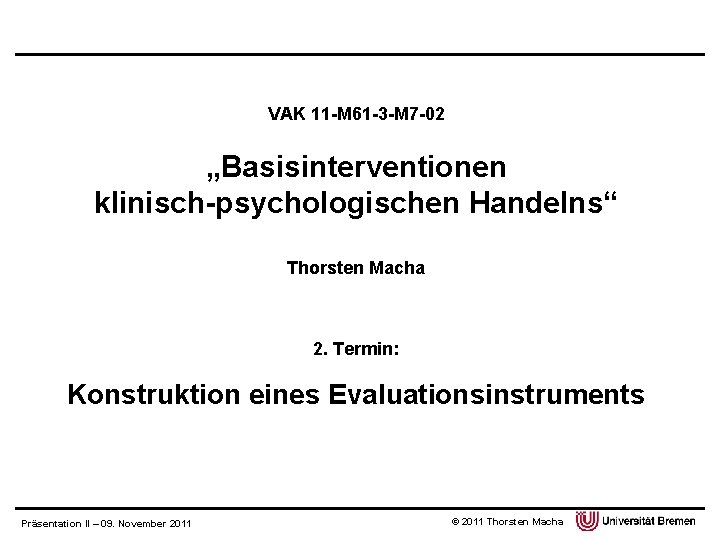 VAK 11-M61-3-M7-02

„Basisinterventionen klinisch-psychologischen Handelns“

Thorsten Macha

2. Termin:

Konstruktion eines Evaluationsinstruments

Präsentation II – 09. November 2011

© 2011 Thorsten Macha

Universität Bremen